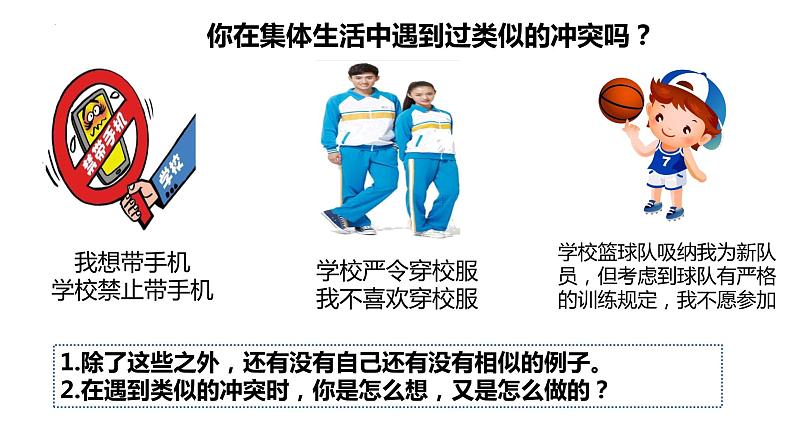 你在集体生活中遇到过类似的冲突吗？

禁带手机

学校

7

我想带手机
学校禁止带手机

学校严令穿校服
我不喜欢穿校服

学校篮球队吸纳我为新队员，但考虑到球队有严格的训练规定，我不愿参加

1.除了这些之外，还有没有自己还有没有相似的例子。
2.在遇到类似的冲突时，你是怎么想，又是怎么做的？